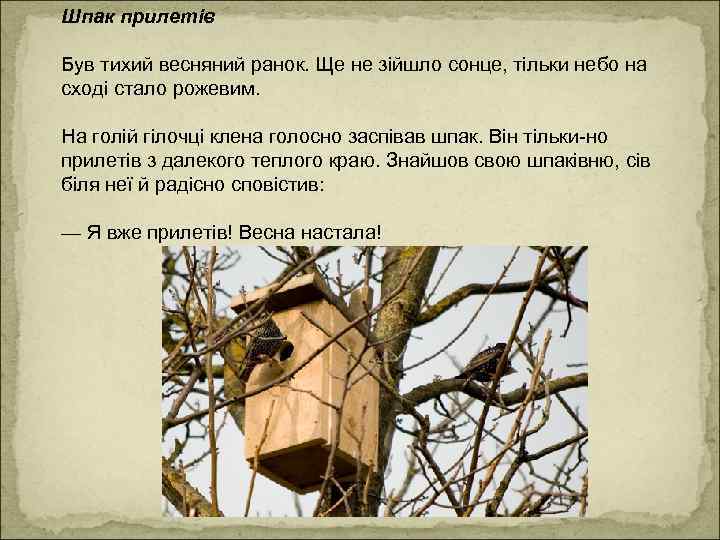 Шпак прилетів

Був тихий весняний ранок. Ще не зійшло сонце, тільки небо на сході стало рожевим.

На голій гілочці клена голосно заспівав шпак. Він тільки-но прилетів з далекого теплого краю. Знайшов свою шпаківню, сів біля неї й радісно сповістив:

— Я вже прилетів! Весна настала!